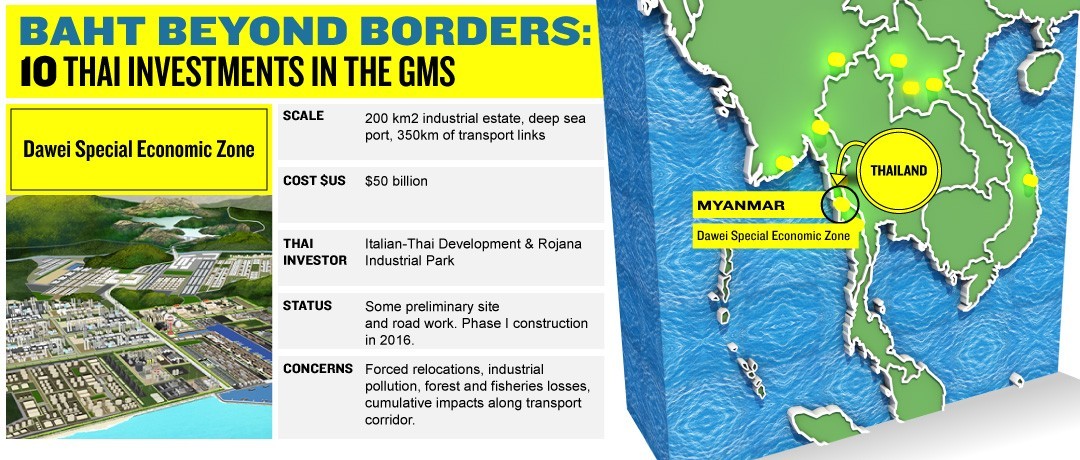 BAHT BEYOND BORDERS:
10 THAI INVESTMENTS IN THE GMS

Dawei Special Economic Zone

| | |
|---|---|
| SCALE | 200 km2 industrial estate, deep sea port, 350km of transport links |
| COST $US | $50 billion |
| THAI INVESTOR | Italian-Thai Development & Rojana Industrial Park |
| STATUS | Some preliminary site and road work. Phase I construction in 2016. |
| CONCERNS | Forced relocations, industrial pollution, forest and fisheries losses, cumulative impacts along transport corridor. |

THAILAND

MYANMAR

Dawei Special Economic Zone